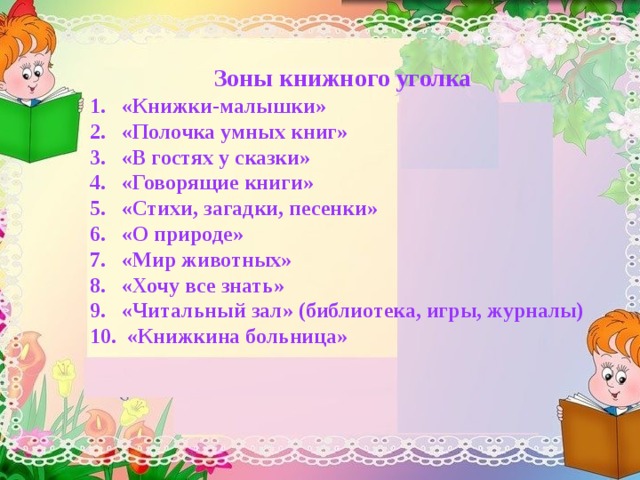 Зоны книжного уголка

1. «Книжки-малышки»
2. «Полочка умных книг»
3. «В гостях у сказки»
4. «Говорящие книги»
5. «Стихи, загадки, песенки»
6. «О природе»
7. «Мир животных»
8. «Хочу все знать»
9. «Читальный зал» (библиотека, игры, журналы)
10. «Книжкина больница»